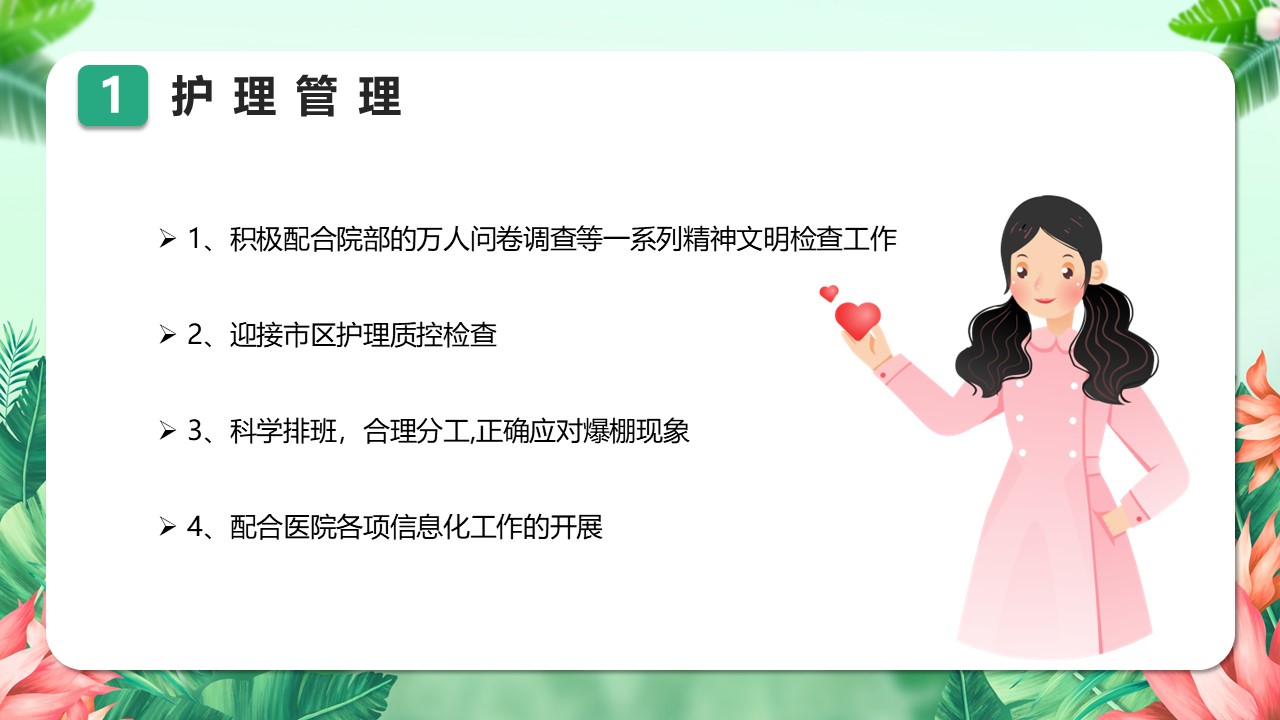 1 护理管理

➢ 1、积极配合院部的万人问卷调查等一系列精神文明检查工作

➢ 2、迎接市区护理质控检查

➢ 3、科学排班，合理分工,正确应对爆棚现象

➢ 4、配合医院各项信息化工作的开展